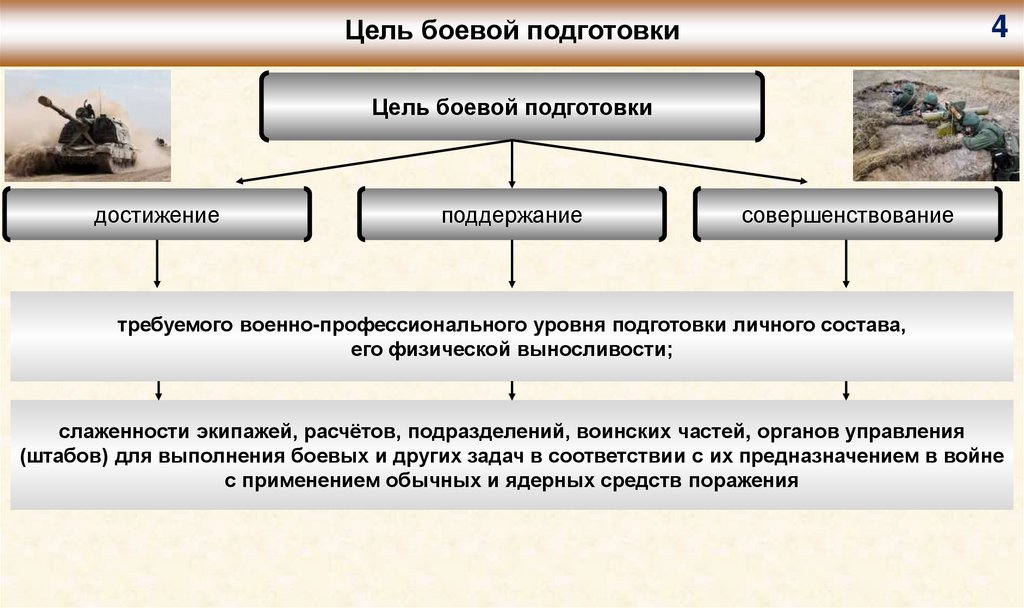 Цель боевой подготовки

4

Цель боевой подготовки

достижение

поддержание

совершенствование

требуемого военно-профессионального уровня подготовки личного состава, его физической выносливости;

слаженности экипажей, расчётов, подразделений, воинских частей, органов управления (штабов) для выполнения боевых и других задач в соответствии с их предназначением в войне с применением обычных и ядерных средств поражения